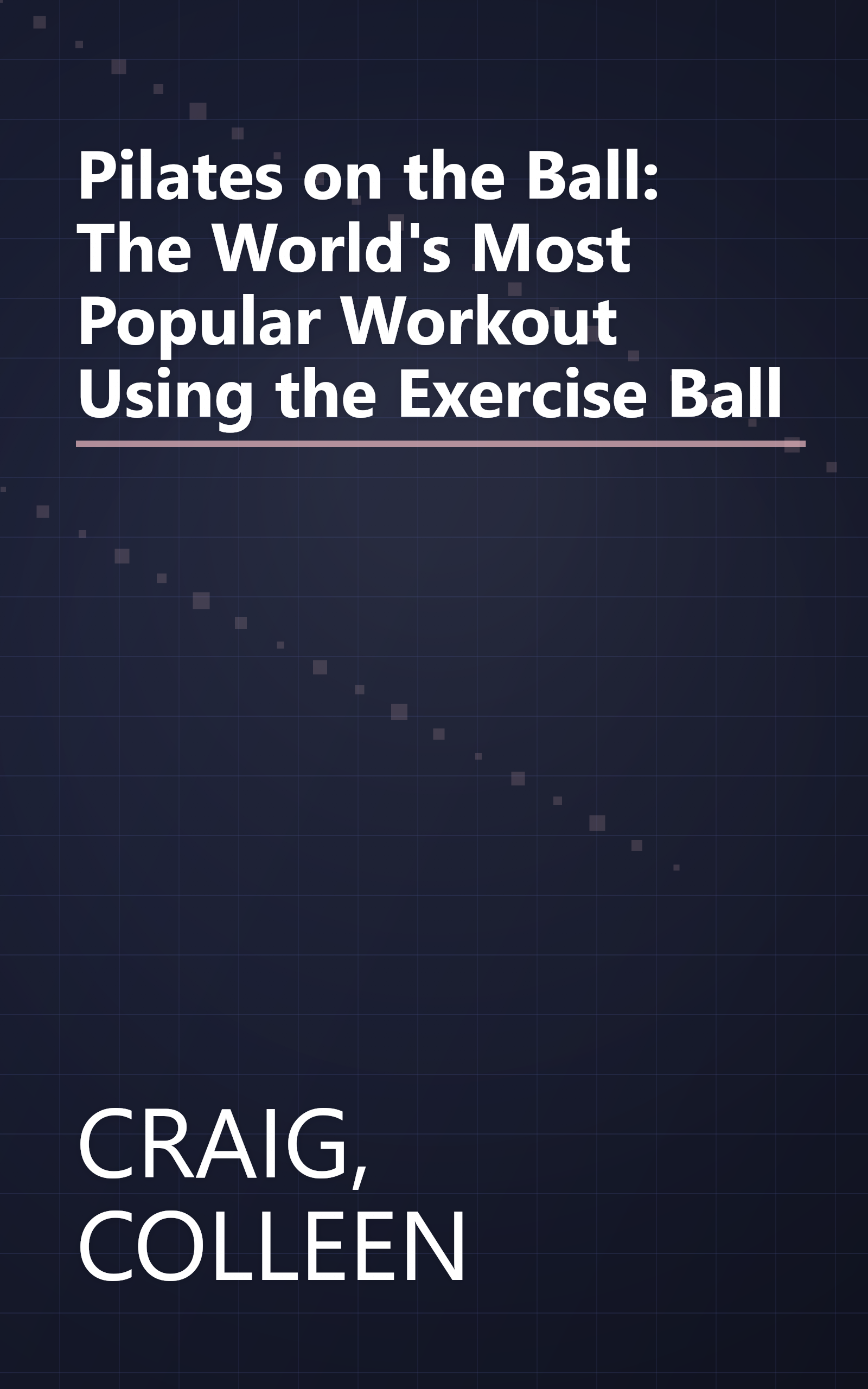 Pilates on the Ball: The World's Most Popular Workout Using the Exercise Ball

CRAIG, COLLEEN